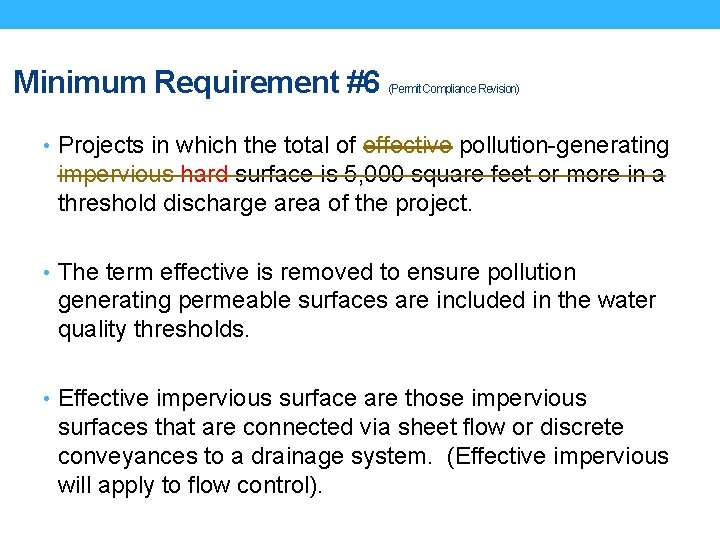 Minimum Requirement #6 (Permit Compliance Revision)

• Projects in which the total of effective pollution-generating impervious hard surface is 5,000 square feet or more in a threshold discharge area of the project.

• The term effective is removed to ensure pollution generating permeable surfaces are included in the water quality thresholds.

• Effective impervious surface are those impervious surfaces that are connected via sheet flow or discrete conveyances to a drainage system. (Effective impervious will apply to flow control).